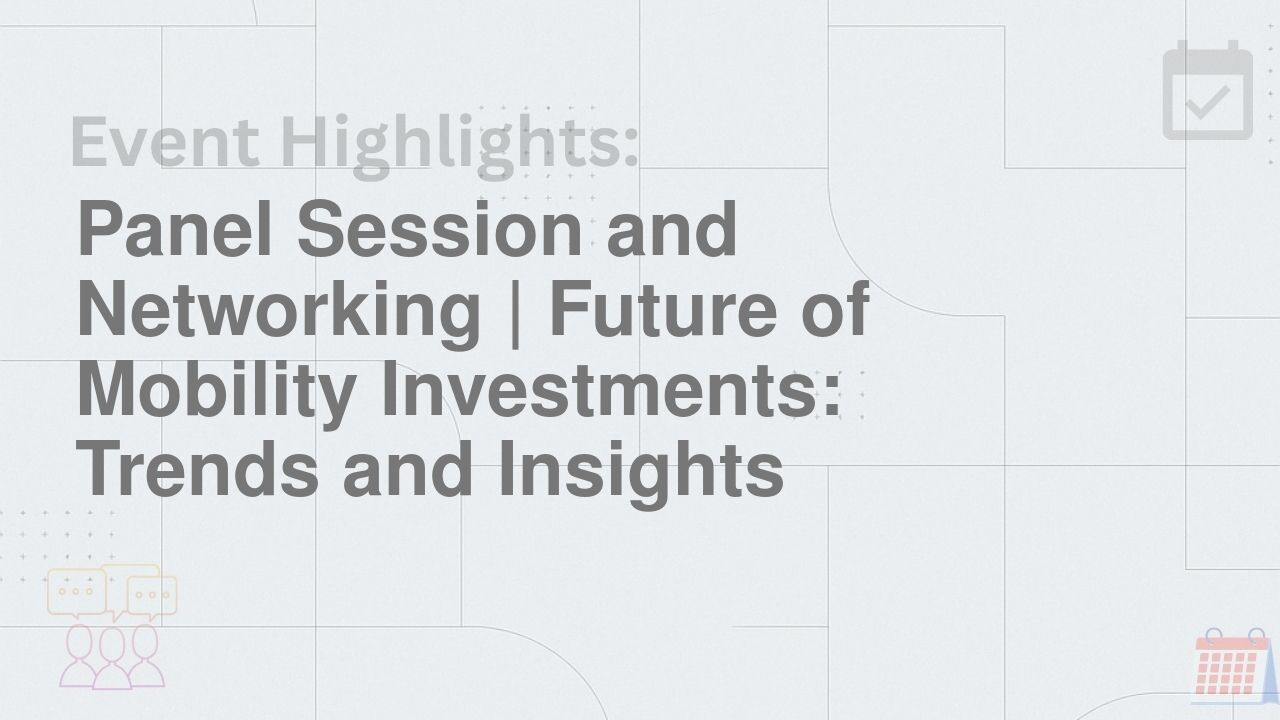 Event Highlights:

Panel Session and Networking | Future of Mobility Investments: Trends and Insights